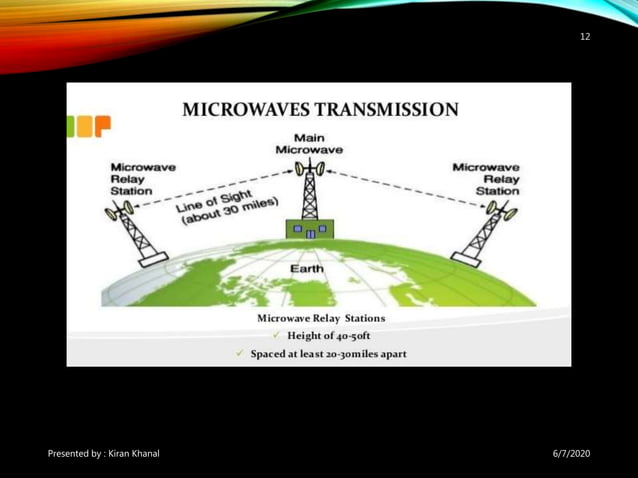 12

MICROWAVES TRANSMISSION

Main Microwave

Microwave Relay Station

Line of Sight (about 30 miles)

Microwave Relay Station

Earth

Microwave Relay Stations
✓ Height of 40-50ft
✓ Spaced at least 20-30miles apart

Presented by : Kiran Khanal

6/7/2020